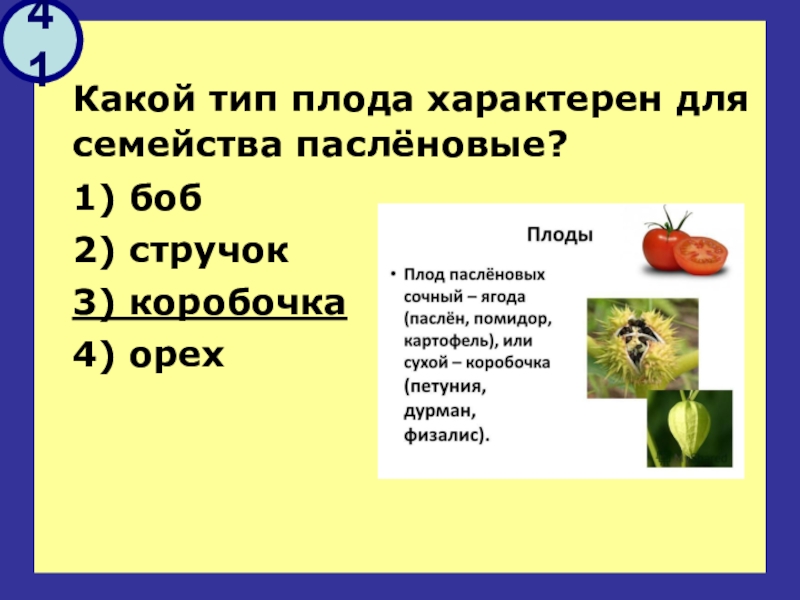 41

Какой тип плода характерен для семейства паслёновые?

1) боб

2) стручок

3) коробочка

4) орех

Плоды

• Плод паслёновых сочный – ягода (паслён, помидор, картофель), или сухой – коробочка (петуния, дурман, физалис).